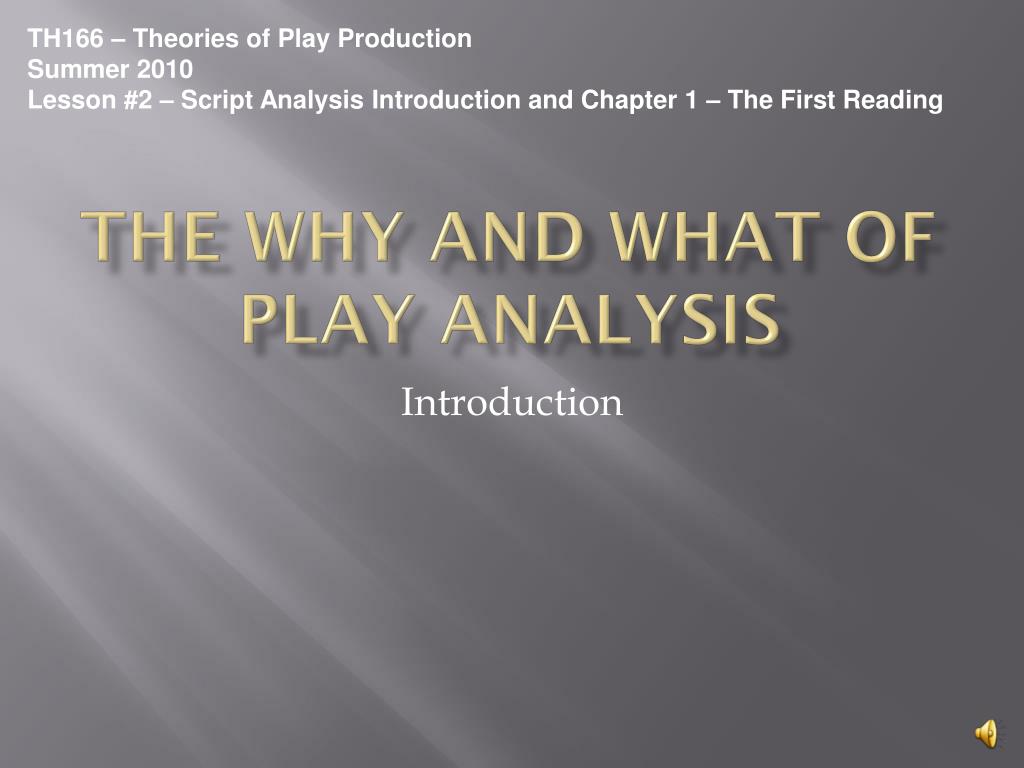 TH166 – Theories of Play Production
Summer 2010
Lesson #2 – Script Analysis Introduction and Chapter 1 – The First Reading

THE WHY AND WHAT OF PLAY ANALYSIS

Introduction